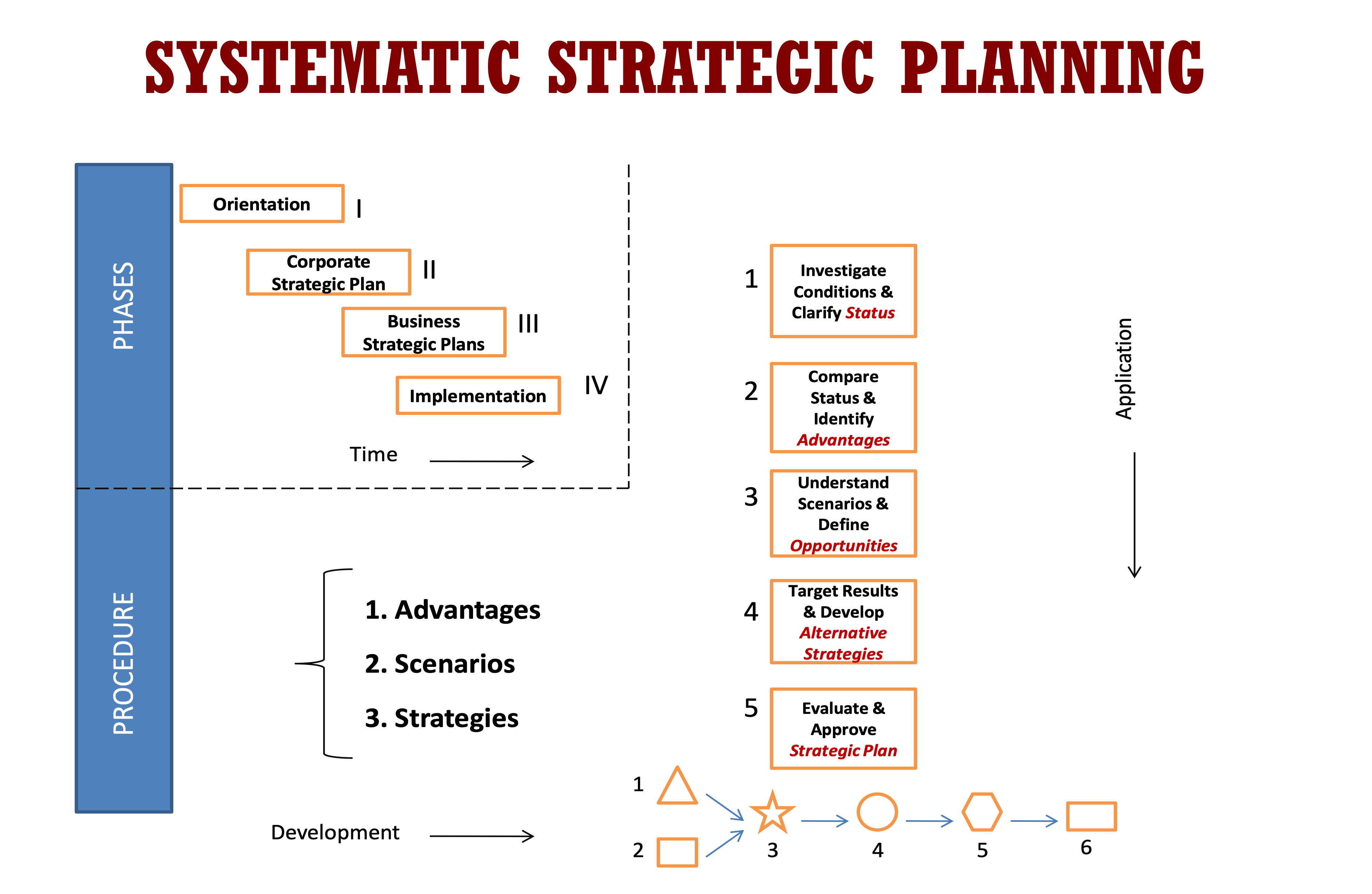 SYSTEMATIC STRATEGIC PLANNING

PHASES

Orientation I

Corporate Strategic Plan II

Business Strategic Plans III

Implementation IV

Time

PROCEDURE

1. Advantages
2. Scenarios
3. Strategies

Development

1 Investigate Conditions & Clarify Status

2 Compare Status & Identify Advantages

3 Understand Scenarios & Define Opportunities

4 Target Results & Develop Alternative Strategies

5 Evaluate & Approve Strategic Plan

Application

1 2 3 4 5 6